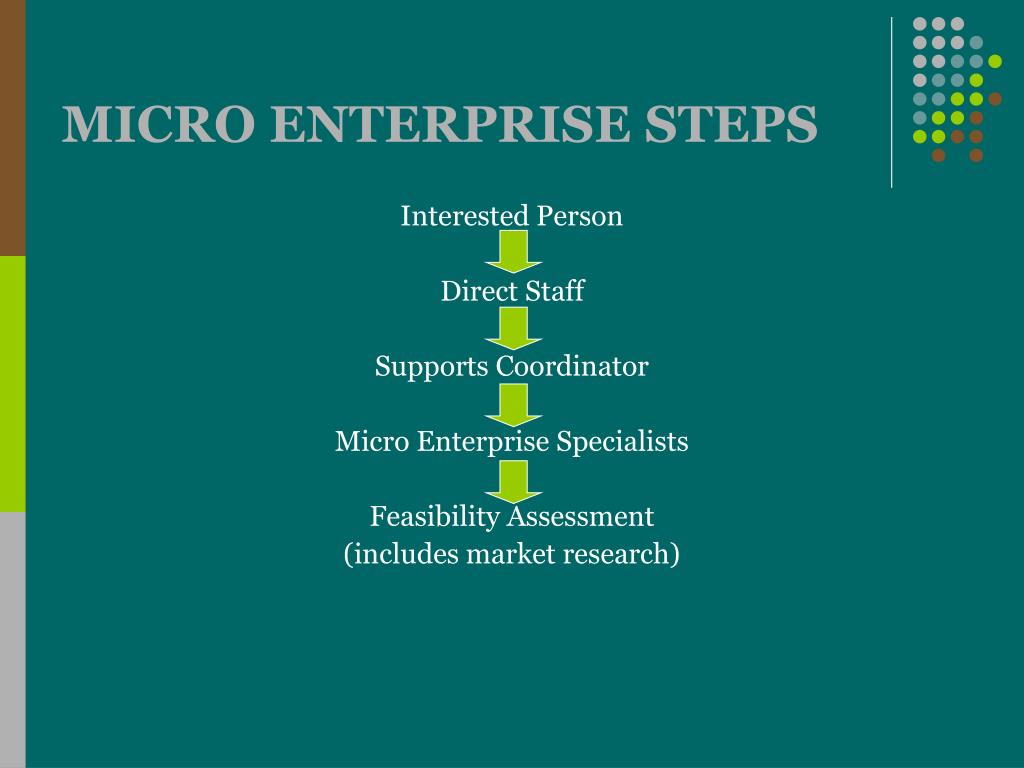 MICRO ENTERPRISE STEPS

Interested Person

Direct Staff

Supports Coordinator

Micro Enterprise Specialists

Feasibility Assessment
(includes market research)